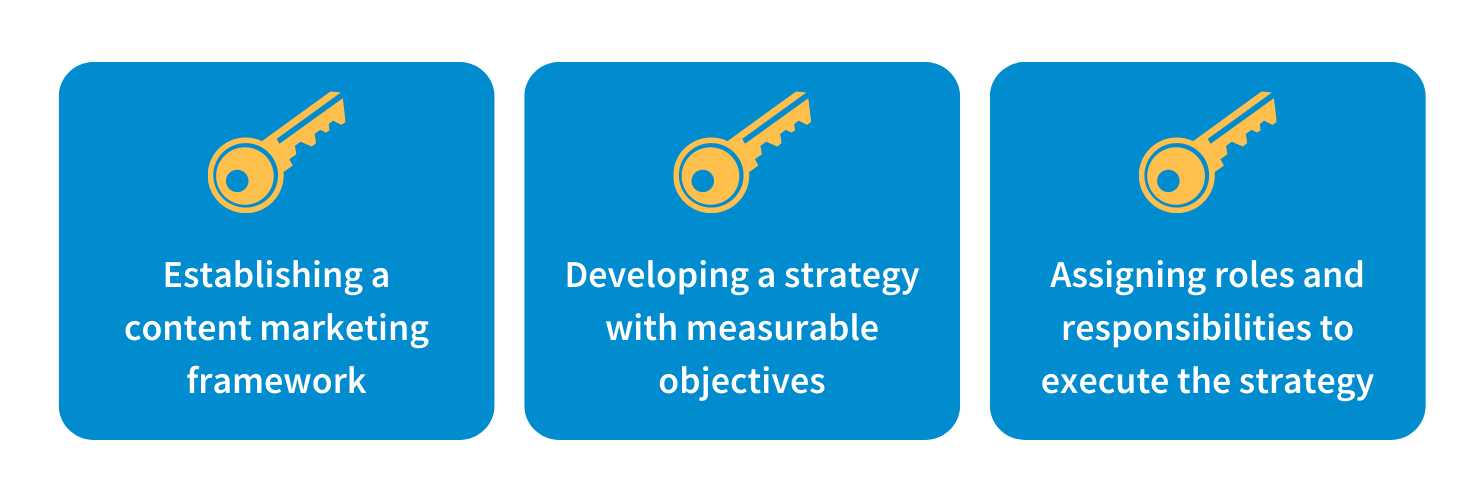 Establishing a content marketing framework

Developing a strategy with measurable objectives

Assigning roles and responsibilities to execute the strategy